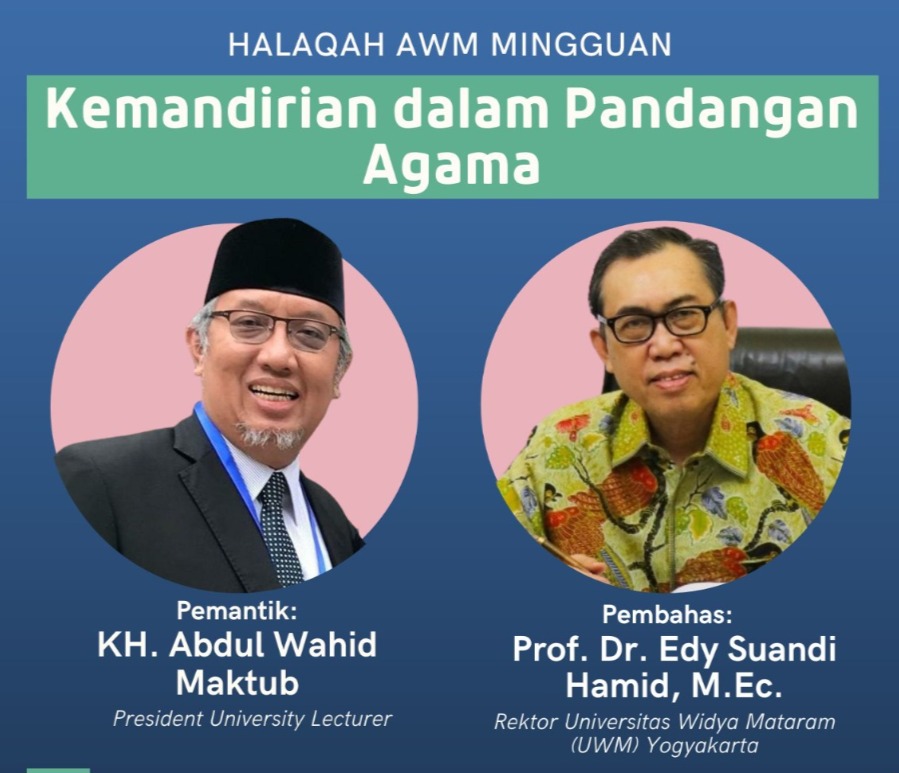 HALAQAH AWM MINGGUAN

Kemandirian dalam Pandangan Agama

Pemantik:
KH. Abdul Wahid Maktub
President University Lecturer

Pembahas:
Prof. Dr. Edy Suandi Hamid, M.Ec.
Rektor Universitas Widya Mataram (UWM) Yogyakarta